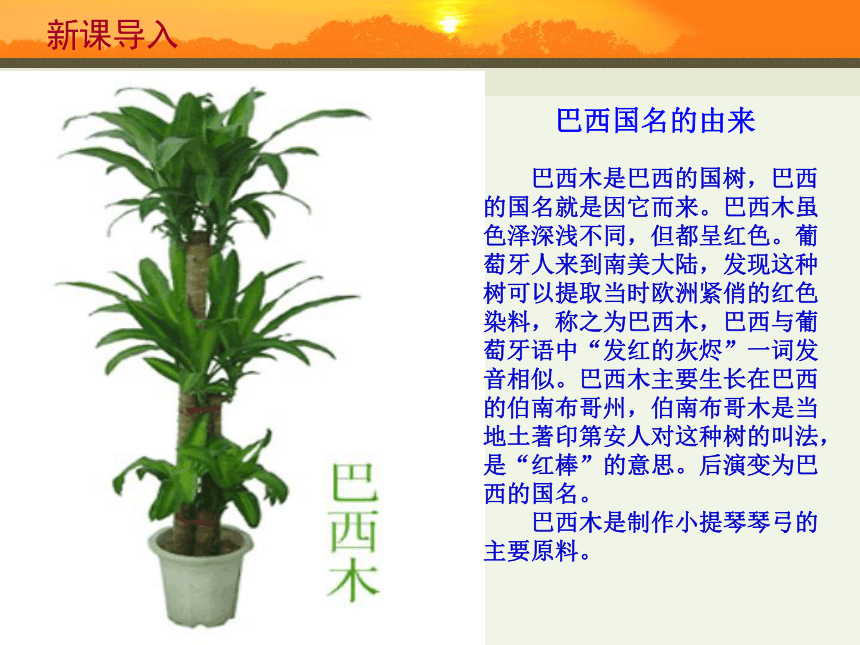 新课导入

巴西木

巴西国名的由来

巴西木是巴西的国树，巴西的国名就是因它而来。巴西木虽色泽深浅不同，但都呈红色。葡萄牙人来到南美大陆，发现这种树可以提取当时欧洲紧俏的红色染料，称之为巴西木，巴西与葡萄牙语中“发红的灰烬”一词发音相似。巴西木主要生长在巴西的伯南布哥州，伯南布哥木是当地土著印第安人对这种树的叫法，是“红棒”的意思。后演变为巴西的国名。

巴西木是制作小提琴琴弓的主要原料。